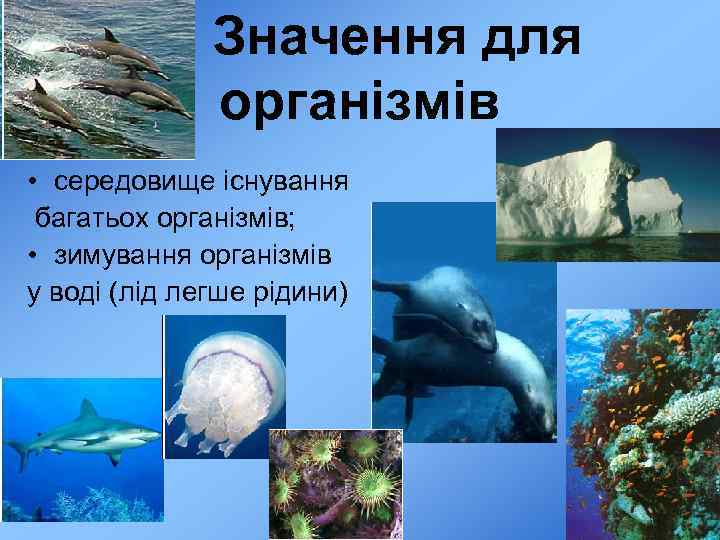 Значення для організмів

• середовище існування багатьох організмів;
• зимування організмів у воді (лід легше рідини)